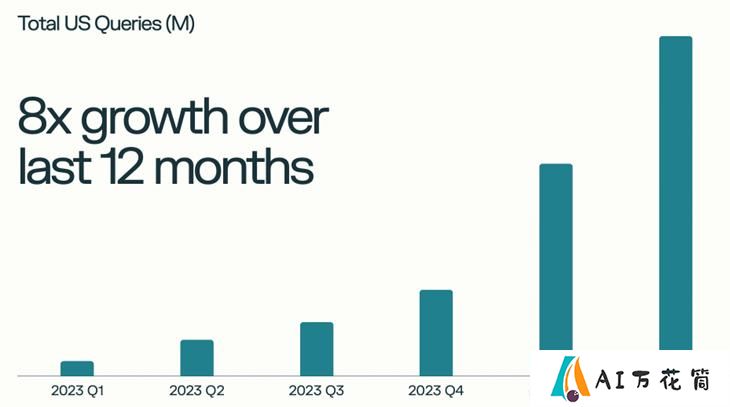 Total US Queries (M)

8x growth over last 12 months

2023 Q1
2023 Q2
2023 Q3
2023 Q4

AI万花筒